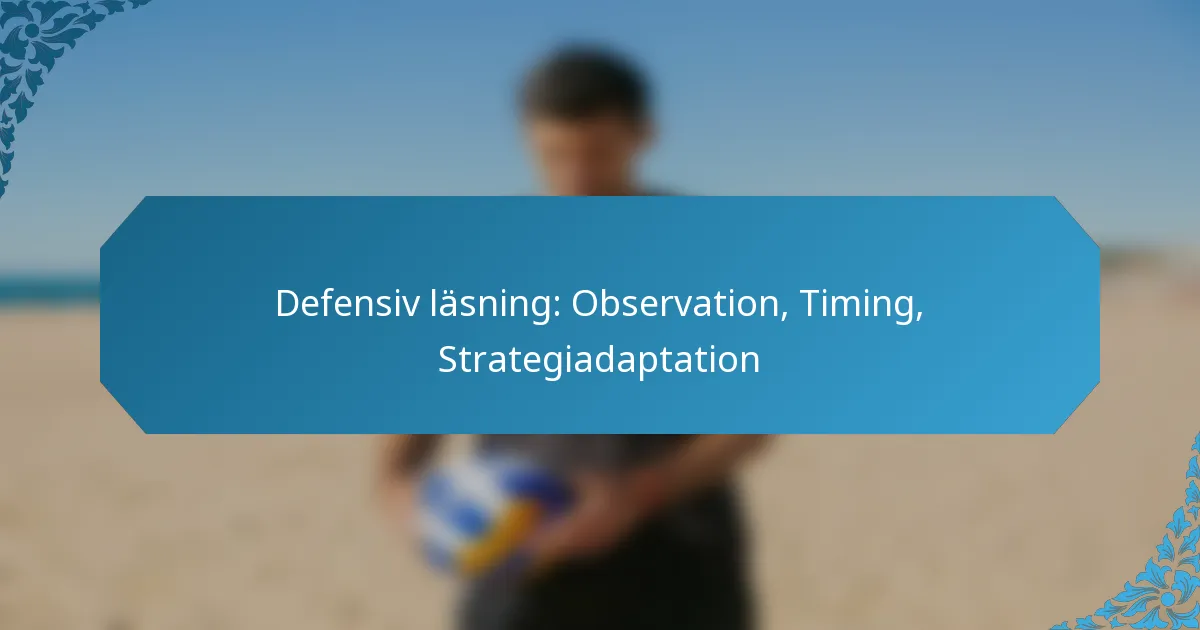 Defensiv läsning: Observation, Timing, Strategiadaptation